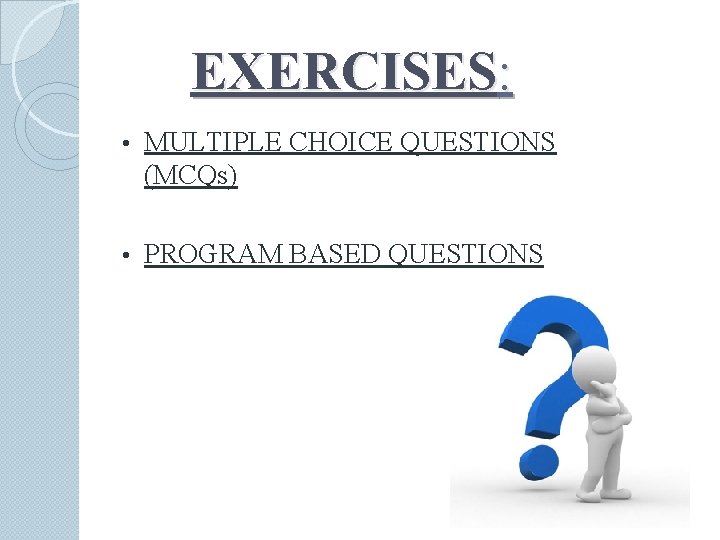 EXERCISES:

• MULTIPLE CHOICE QUESTIONS (MCQs)

• PROGRAM BASED QUESTIONS